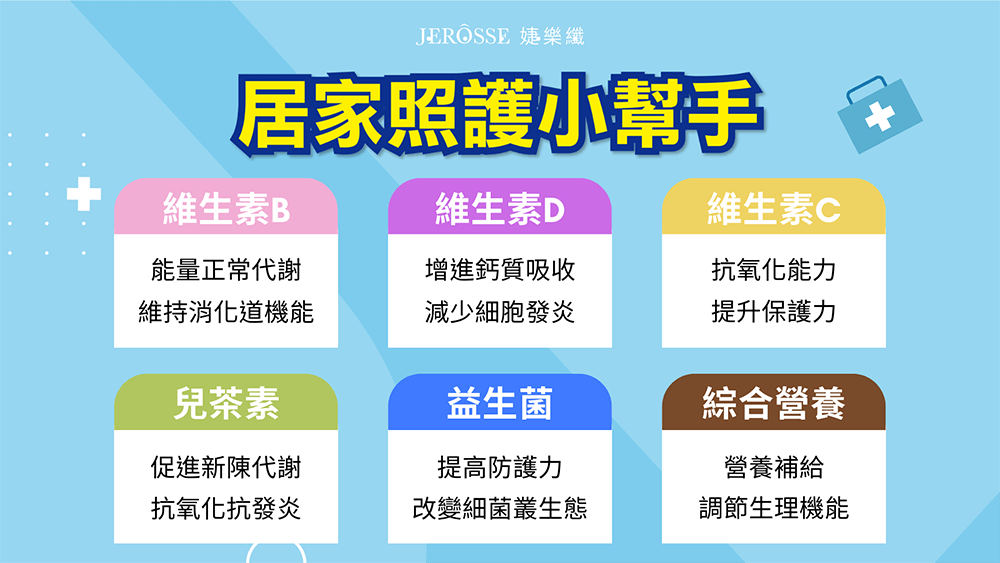 JEROSSE 婕樂纖

居家照護小幫手

維生素B

能量正常代謝
維持消化道機能

維生素D

增進鈣質吸收
減少細胞發炎

維生素C

抗氧化能力
提升保護力

兒茶素

促進新陳代謝
抗氧化抗發炎

益生菌

提高防護力
改變細菌叢生態

綜合營養

營養補給
調節生理機能